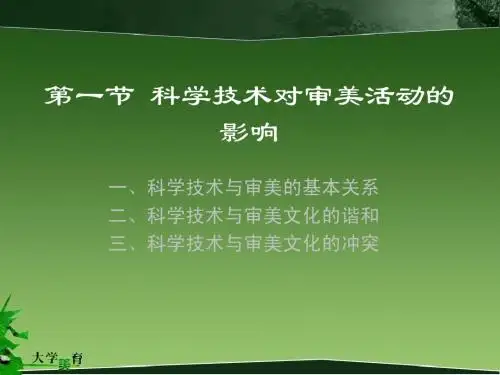 第一节 科学技术对审美活动的影响

一、科学技术与审美的基本关系
二、科学技术与审美文化的谐和
三、科学技术与审美文化的冲突

大学美育